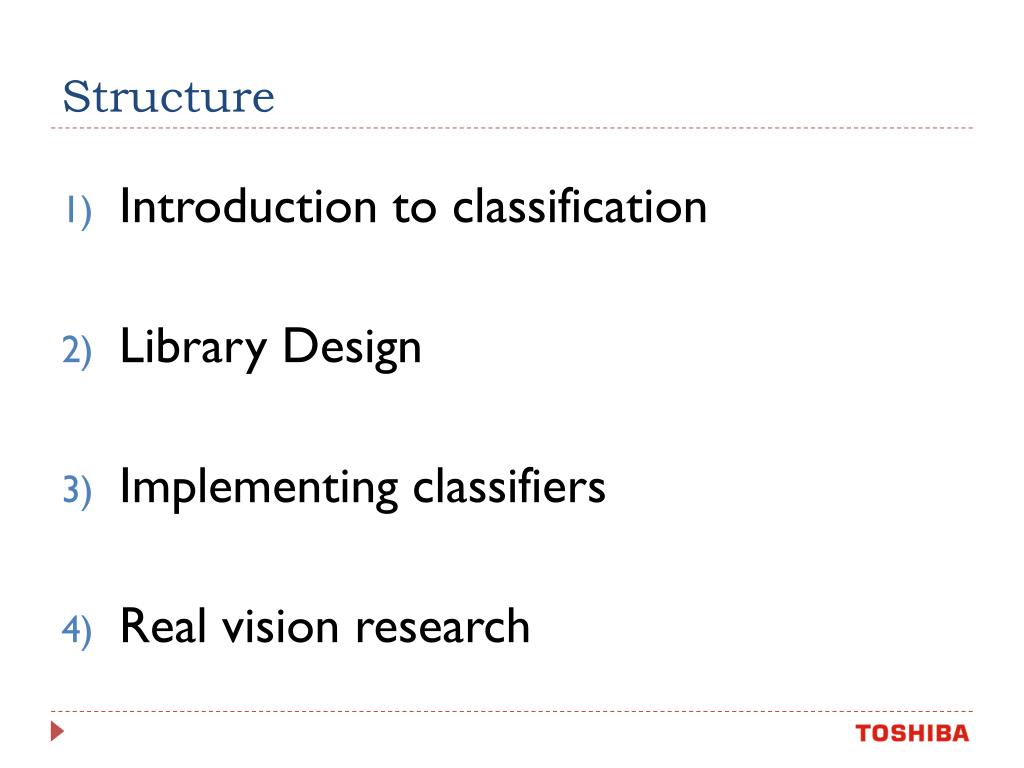 Structure

1) Introduction to classification

2) Library Design

3) Implementing classifiers

4) Real vision research

TOSHIBA